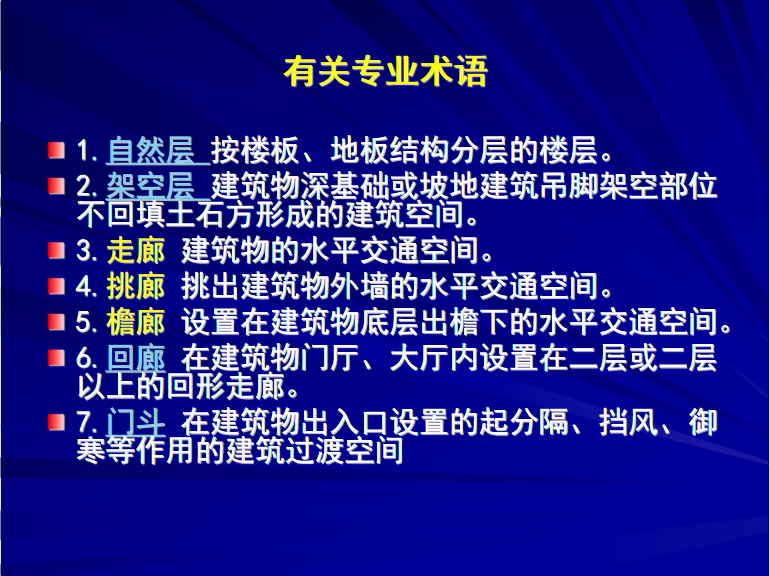 有关专业术语

1. 自然层 按楼板、地板结构分层的楼层。

2. 架空层 建筑物深基础或坡地建筑吊脚架空部位不回填土石方形成的建筑空间。

3. 走廊 建筑物的水平交通空间。

4. 挑廊 挑出建筑物外墙的水平交通空间。

5. 檐廊 设置在建筑物底层出檐下的水平交通空间。

6. 回廊 在建筑物门厅、大厅内设置在二层或二层以上的回形走廊。

7. 门斗 在建筑物出入口设置的起分隔、挡风、御寒等作用的建筑过渡空间